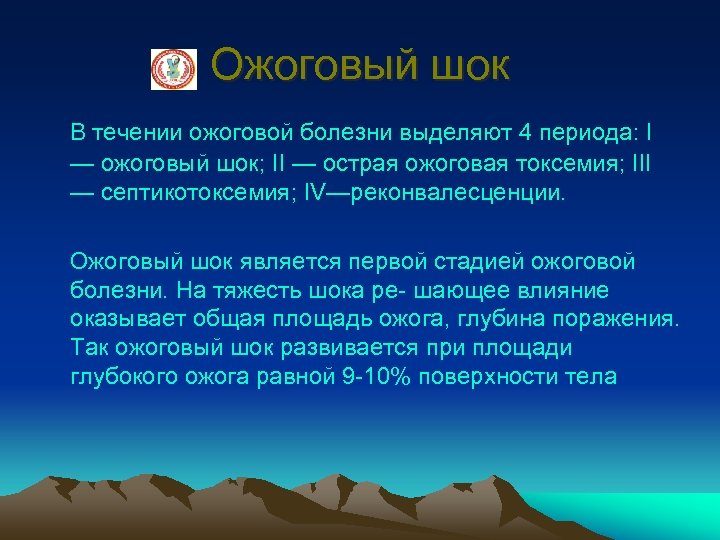 Ожоговый шок

В течении ожоговой болезни выделяют 4 периода: I — ожоговый шок; II — острая ожоговая токсемия; III — септикотоксемия; IV—реконвалесценции.

Ожоговый шок является первой стадией ожоговой болезни. На тяжесть шока ре- шающее влияние оказывает общая площадь ожога, глубина поражения. Так ожоговый шок развивается при площади глубокого ожога равной 9-10% поверхности тела